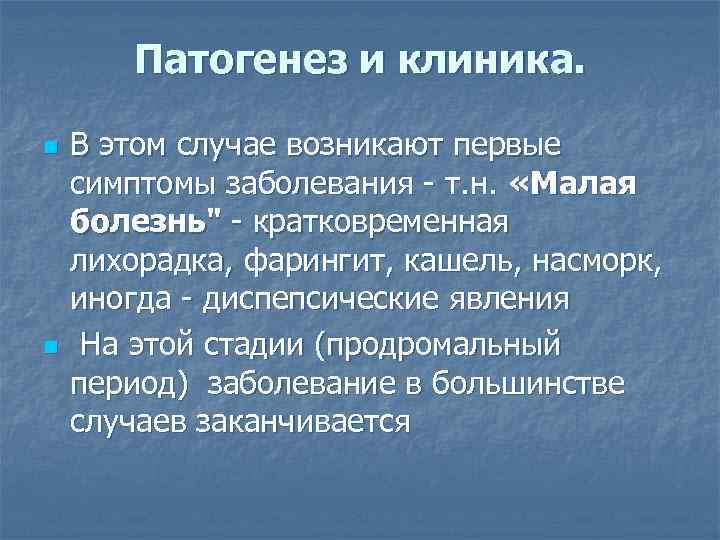 Патогенез и клиника.

В этом случае возникают первые симптомы заболевания - т.н. «Малая болезнь" - кратковременная лихорадка, фарингит, кашель, насморк, иногда - диспепсические явления

На этой стадии (продромальный период) заболевание в большинстве случаев заканчивается